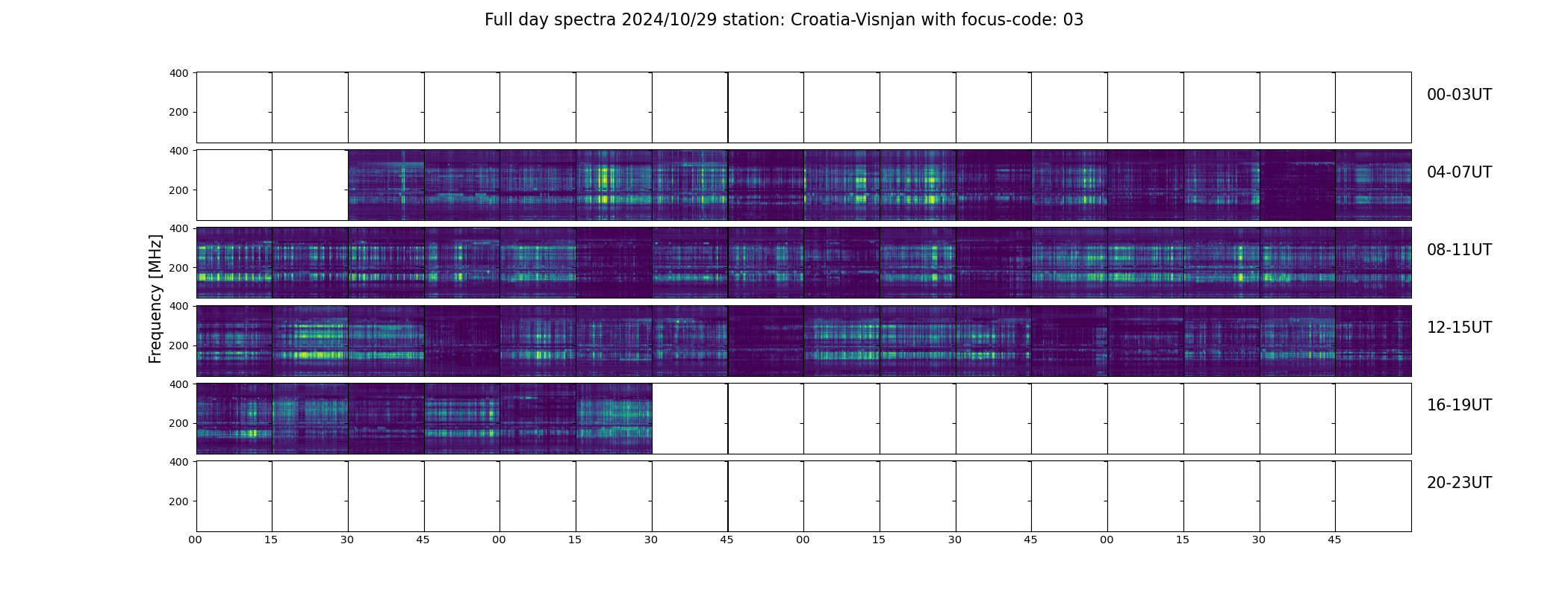 Full day spectra 2024/10/29 station: Croatia-Visnjan with focus-code: 03

Frequency [MHz]

400
200
00-03UT

400
200
04-07UT

400
200
08-11UT

400
200
12-15UT

400
200
16-19UT

400
200
20-23UT

00 15 30 45 00 15 30 45 00 15 30 45 00 15 30 45